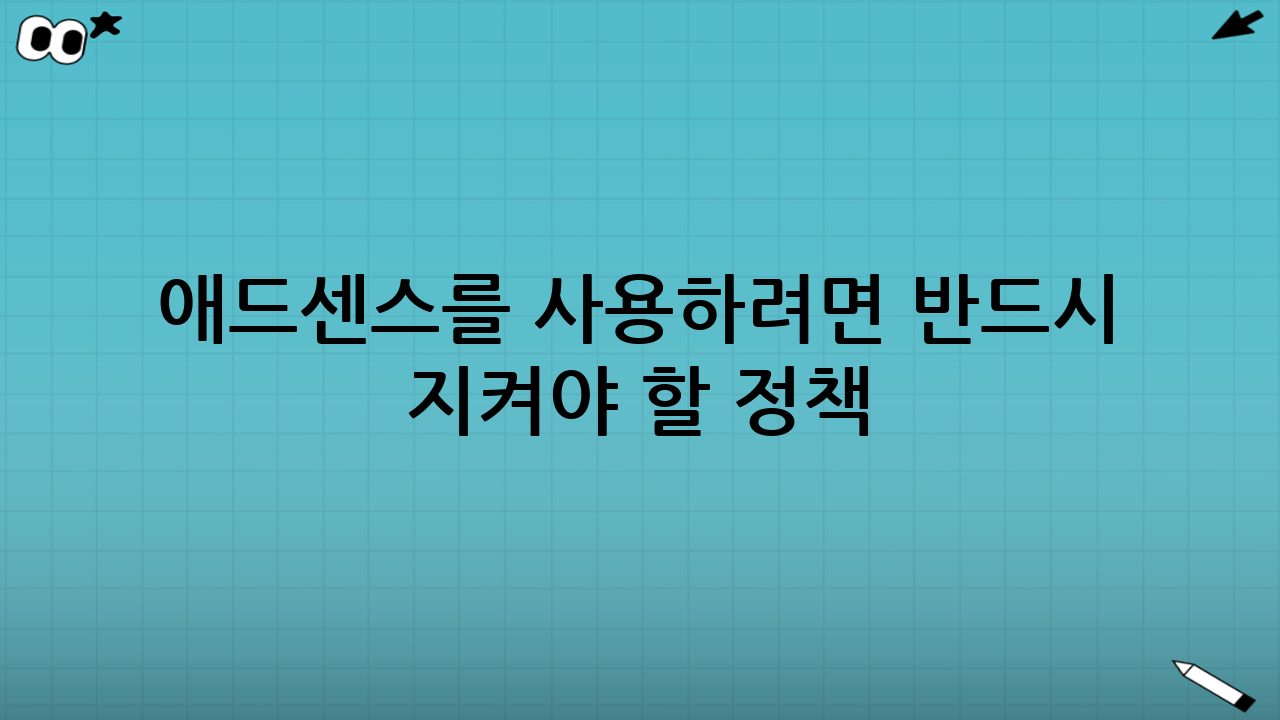 애드센스를 사용하려면 반드시 지켜야 할 정책